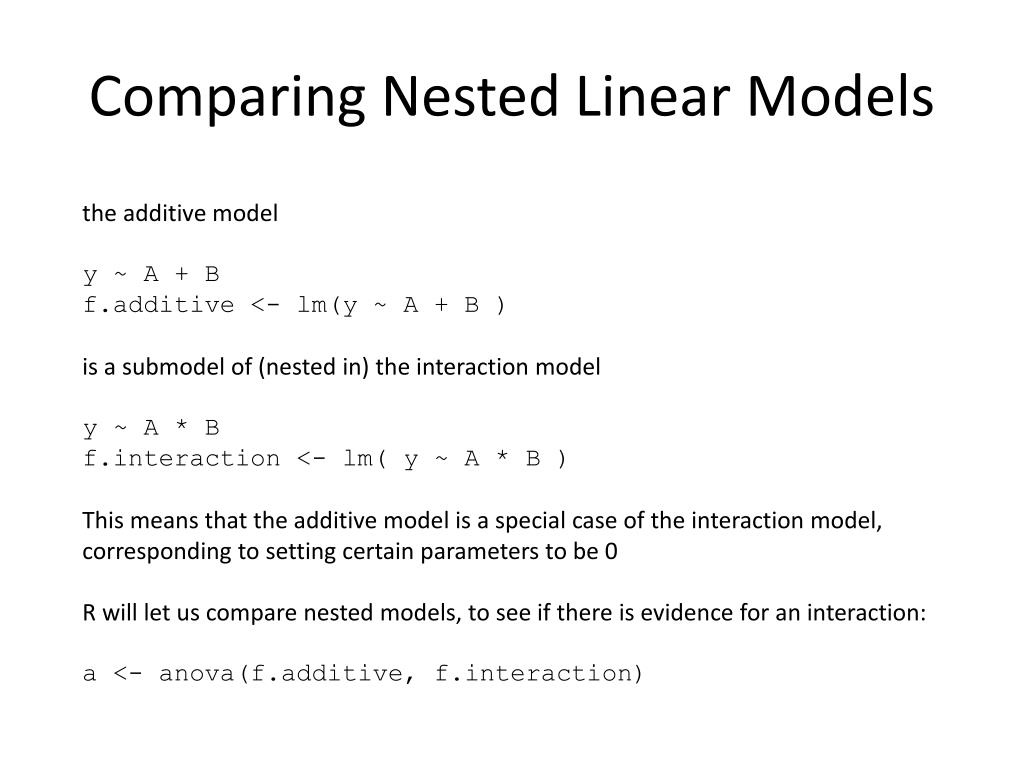 Comparing Nested Linear Models

the additive model

y ~ A + B
f.additive <- lm(y ~ A + B )

is a submodel of (nested in) the interaction model

y ~ A * B
f.interaction <- lm( y ~ A * B )

This means that the additive model is a special case of the interaction model, corresponding to setting certain parameters to be 0

R will let us compare nested models, to see if there is evidence for an interaction:

a <- anova(f.additive, f.interaction)